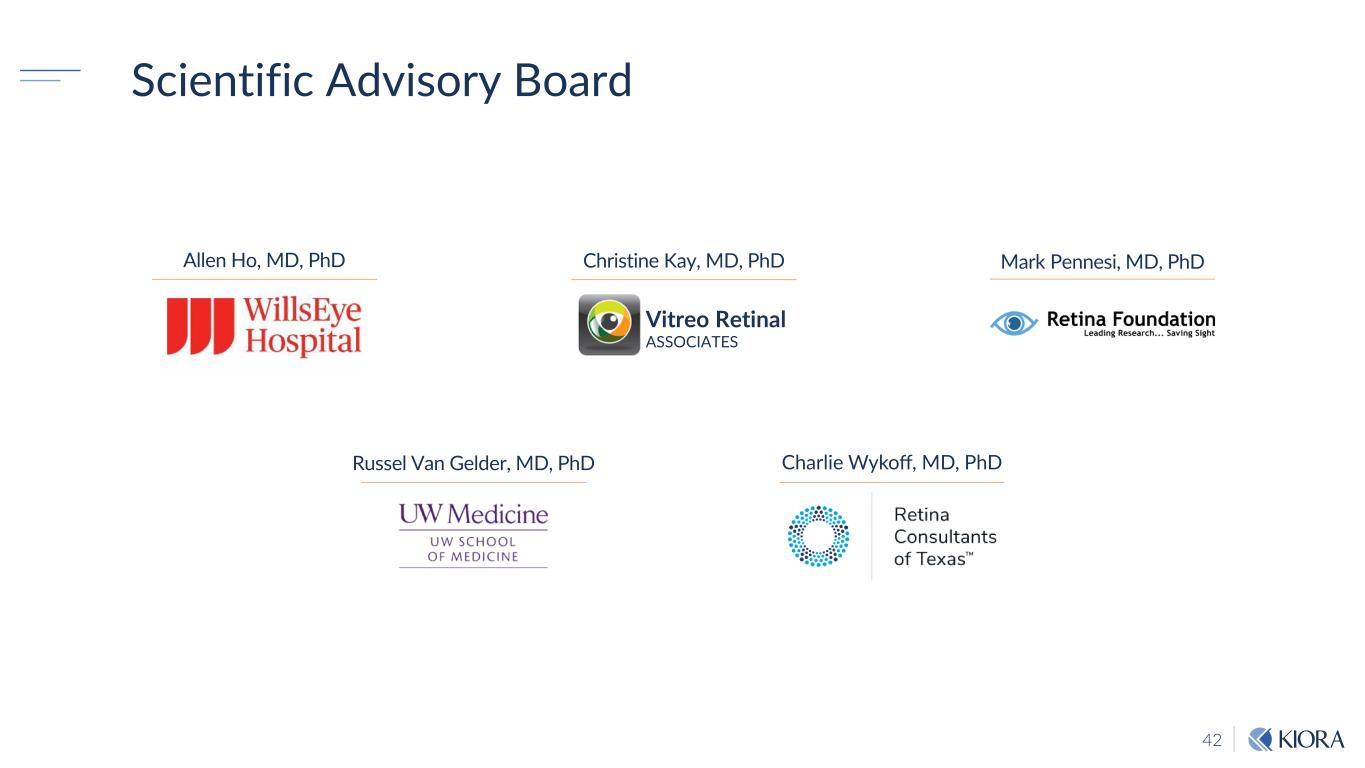 Scientific Advisory Board

Allen Ho, MD, PhD

WillsEye Hospital

Christine Kay, MD, PhD

Vitreo Retinal ASSOCIATES

Mark Pennesi, MD, PhD

Retina Foundation
Leading Research... Saving Sight

Russel Van Gelder, MD, PhD

UW Medicine
UW SCHOOL OF MEDICINE

Charlie Wykoff, MD, PhD

Retina Consultants of Texas™

42

KIORA